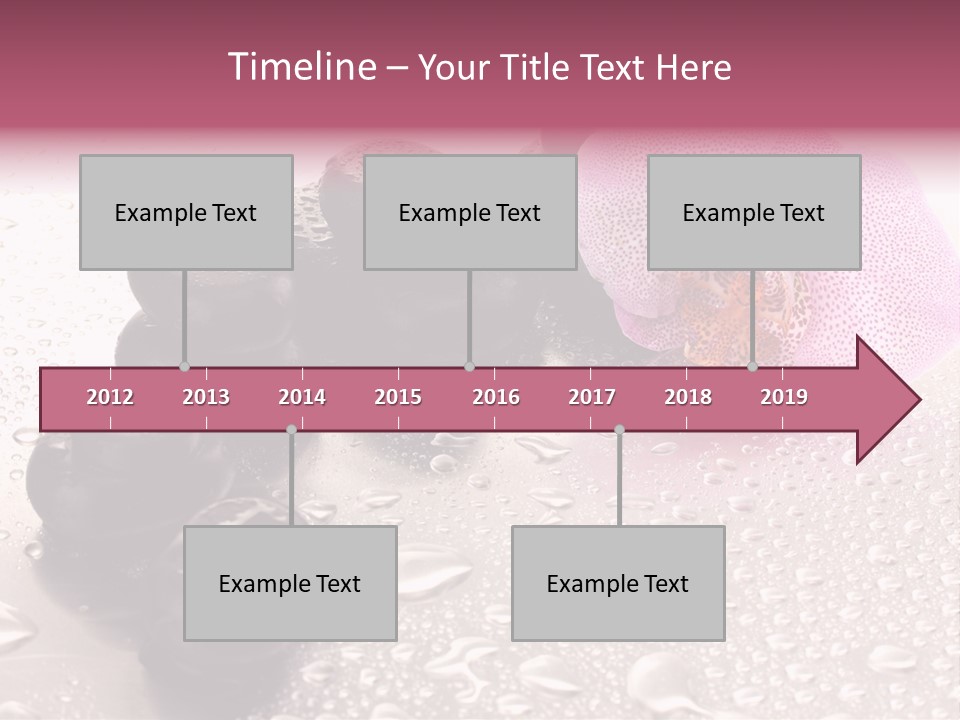 Timeline – Your Title Text Here

Example Text

Example Text

Example Text

2012 2013 2014 2015 2016 2017 2018 2019

Example Text

Example Text